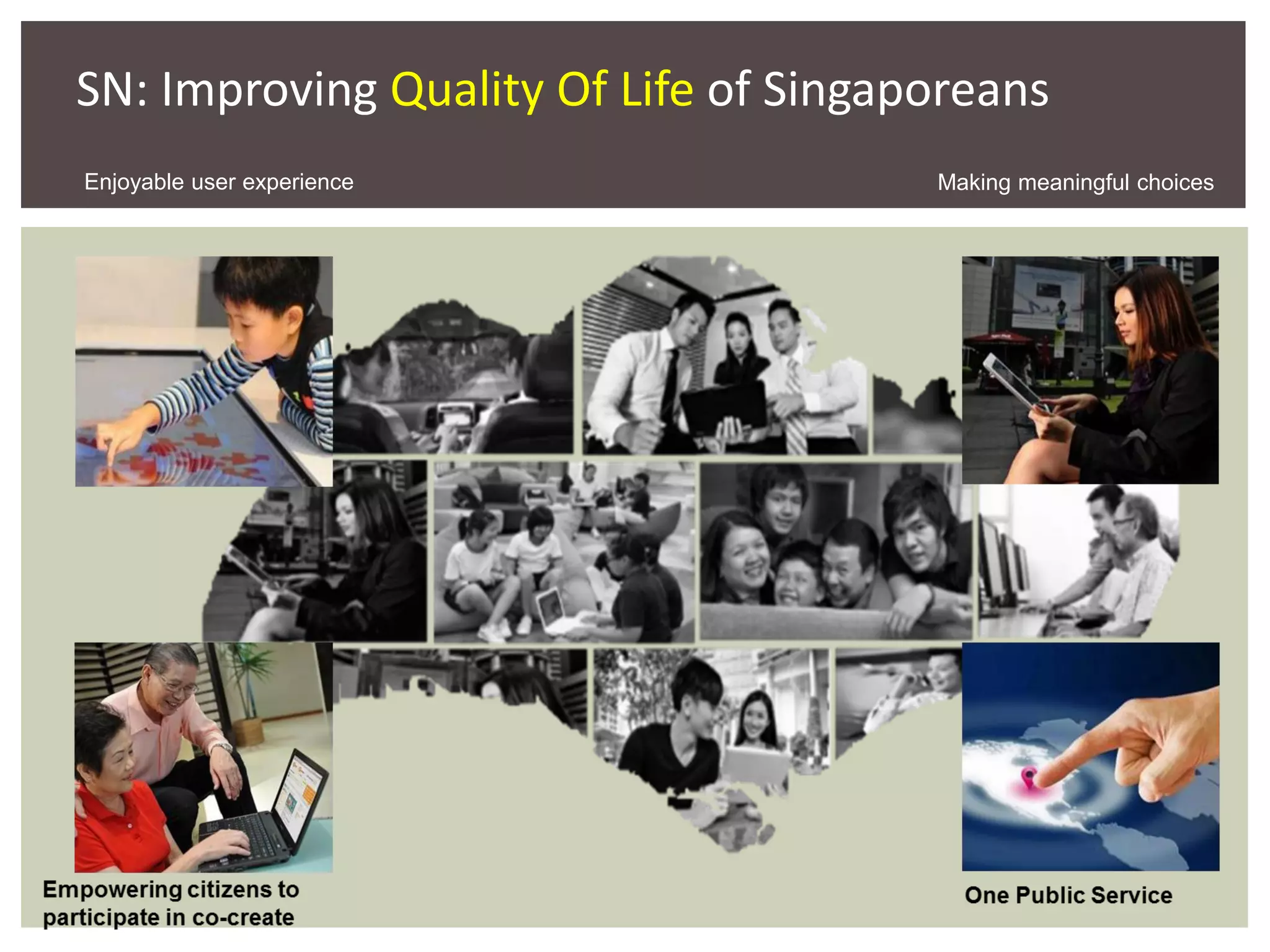 SN: Improving Quality Of Life of Singaporeans

Enjoyable user experience

Making meaningful choices

Empowering citizens to participate in co-create

One Public Service